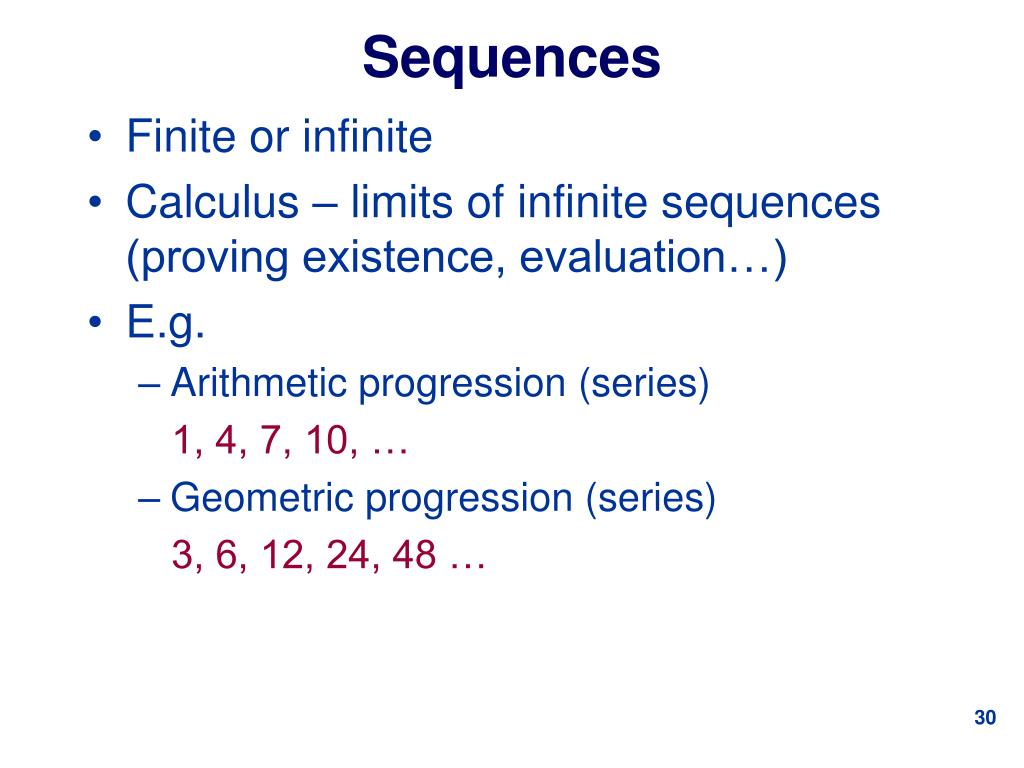 Sequences

• Finite or infinite
• Calculus – limits of infinite sequences (proving existence, evaluation…)
• E.g.
– Arithmetic progression (series)
1, 4, 7, 10, …
– Geometric progression (series)
3, 6, 12, 24, 48 …

30